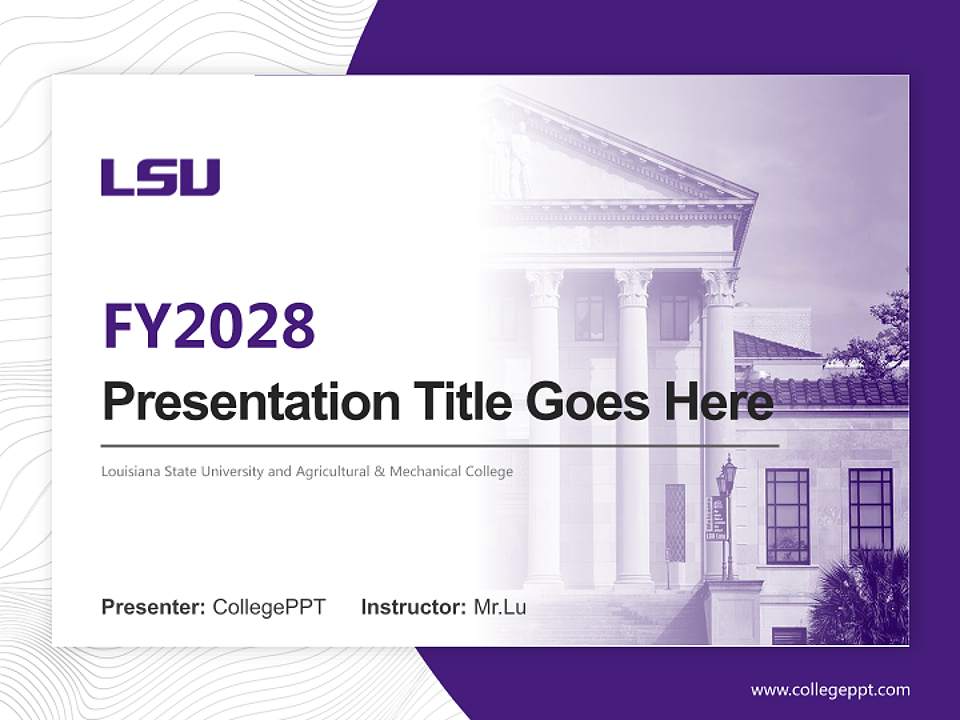 LSU

FY2028

Presentation Title Goes Here

Louisiana State University and Agricultural & Mechanical College

Presenter: CollegePPT Instructor: Mr.Lu

www.collegeppt.com